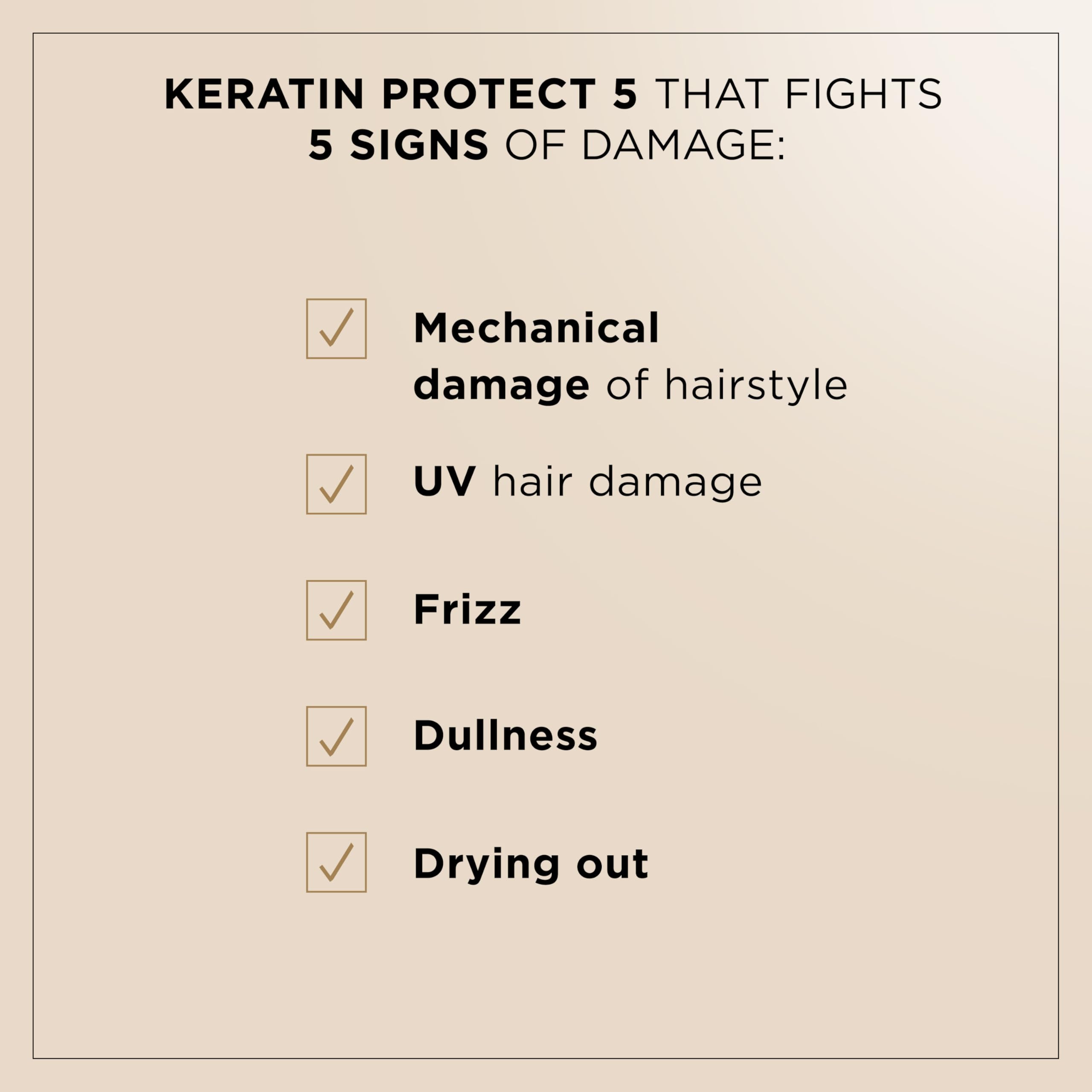 KERATIN PROTECT 5 THAT FIGHTS 5 SIGNS OF DAMAGE:

Mechanical damage of hairstyle

UV hair damage

Frizz

Dullness

Drying out